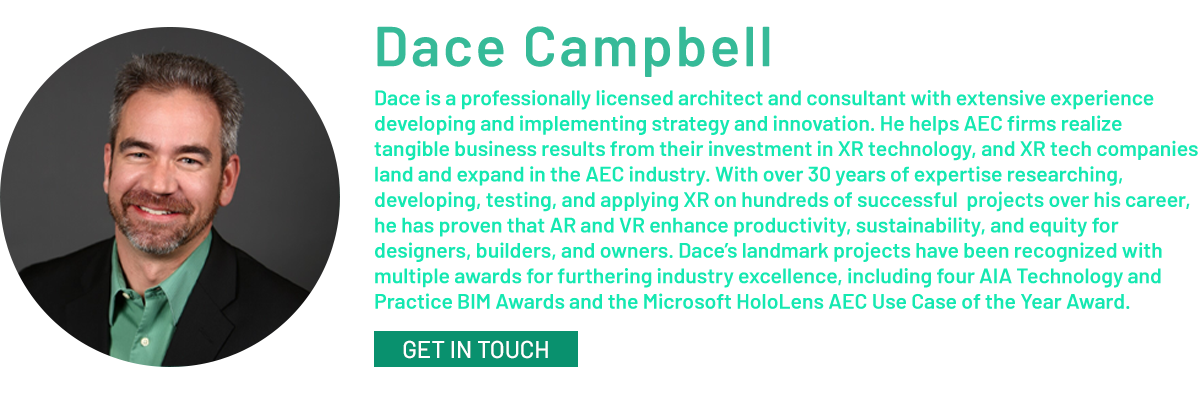 Dace Campbell

Dace is a professionally licensed architect and consultant with extensive experience developing and implementing strategy and innovation. He helps AEC firms realize tangible business results from their investment in XR technology, and XR tech companies land and expand in the AEC industry. With over 30 years of expertise researching, developing, testing, and applying XR on hundreds of successful projects over his career, he has proven that AR and VR enhance productivity, sustainability, and equity for designers, builders, and owners. Dace's landmark projects have been recognized with multiple awards for furthering industry excellence, including four AIA Technology and Practice BIM Awards and the Microsoft HoloLens AEC Use Case of the Year Award.

GET IN TOUCH